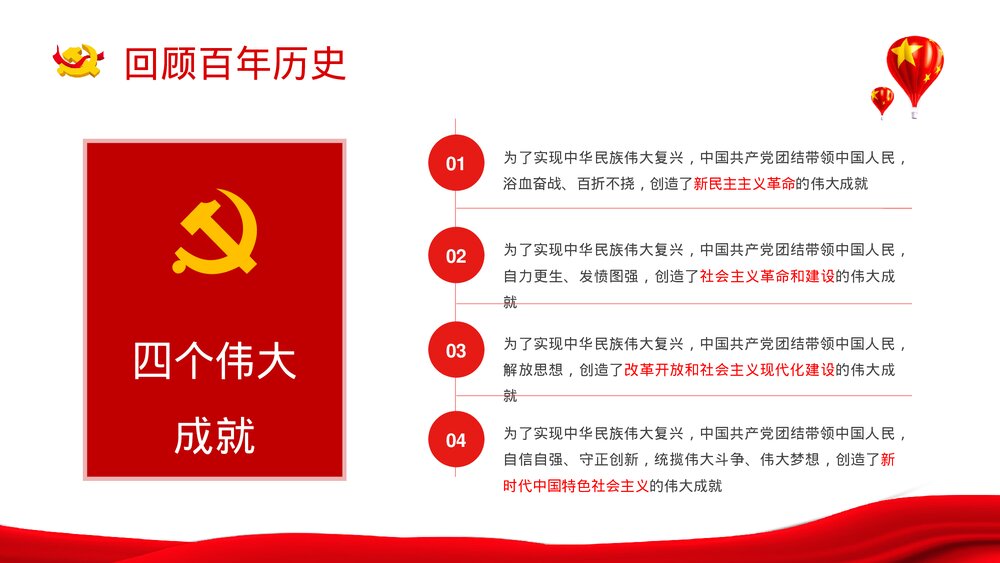 回顾百年历史

四个伟大成就

01 为了实现中华民族伟大复兴，中国共产党团结带领中国人民，浴血奋战、百折不挠，创造了新民主主义革命的伟大成就

02 为了实现中华民族伟大复兴，中国共产党团结带领中国人民，自力更生、发愤图强，创造了社会主义革命和建设的伟大成就

03 为了实现中华民族伟大复兴，中国共产党团结带领中国人民，解放思想，创造了改革开放和社会主义现代化建设的伟大成就

04 为了实现中华民族伟大复兴，中国共产党团结带领中国人民，自信自强、守正创新，统揽伟大斗争、伟大梦想，创造了新时代中国特色社会主义的伟大成就